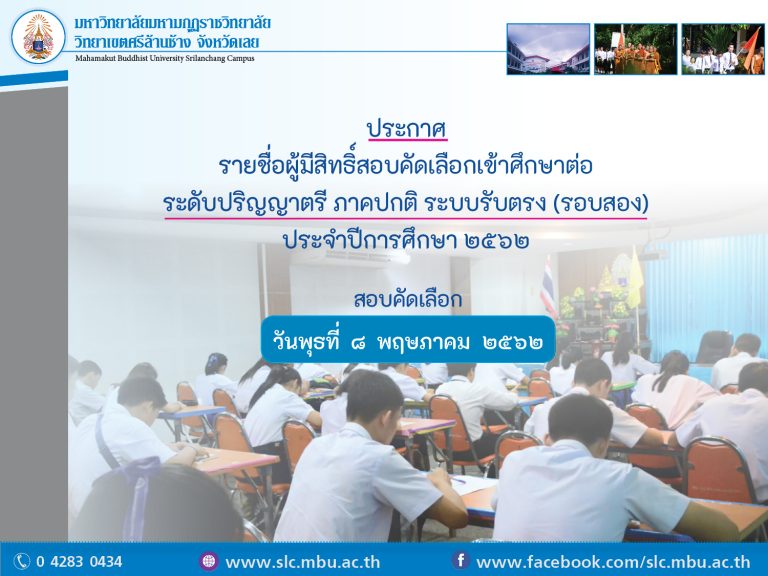 มหาวิทยาลัยมหามกุฏราชวิทยาลัย
วิทยาเขตศรีล้านช้าง จังหวัดเลย
Mahamakut Buddhist University Srilanchang Campus

ประกาศ
รายชื่อผู้มีสิทธิ์สอบคัดเลือกเข้าศึกษาต่อ
ระดับปริญญาตรี ภาคปกติ ระบบรับตรง (รอบสอง)
ประจำปีการศึกษา ๒๕๖๒

สอบคัดเลือก
วันพุธที่ ๘ พฤษภาคม ๒๕๖๒

0 4283 0434 www.slc.mbu.ac.th www.facebook.com/slc.mbu.ac.th